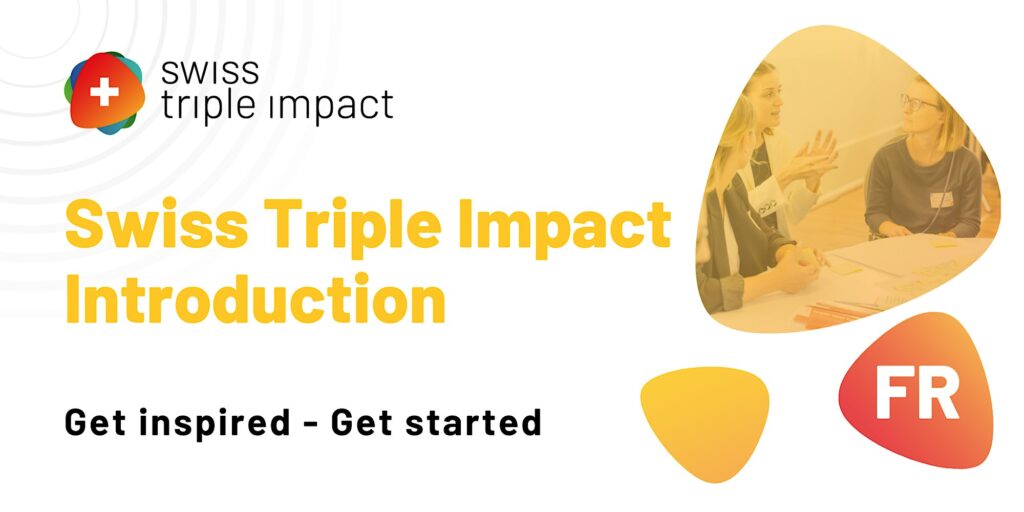 swiss triple impact

Swiss Triple Impact Introduction

Get inspired - Get started

FR